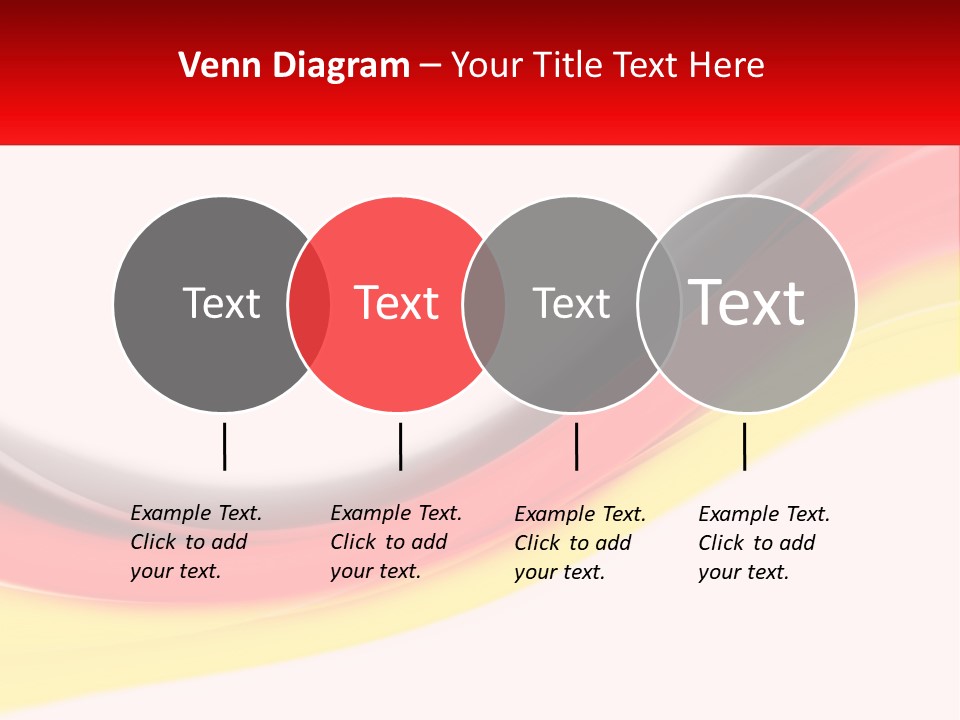 Venn Diagram – Your Title Text Here

Text

Text

Text

Text

Example Text. Click to add your text.

Example Text. Click to add your text.

Example Text. Click to add your text.

Example Text. Click to add your text.